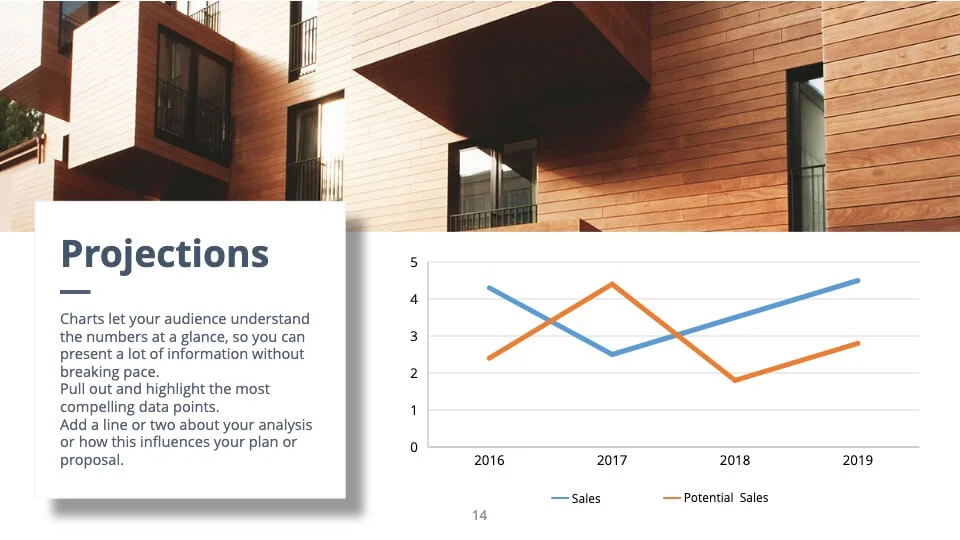 Projections

Charts let your audience understand the numbers at a glance, so you can present a lot of information without breaking pace.
Pull out and highlight the most compelling data points.
Add a line or two about your analysis or how this influences your plan or proposal.

5
4
3
2
1
0
2016
2017
2018
2019

Sales
Potential Sales

14